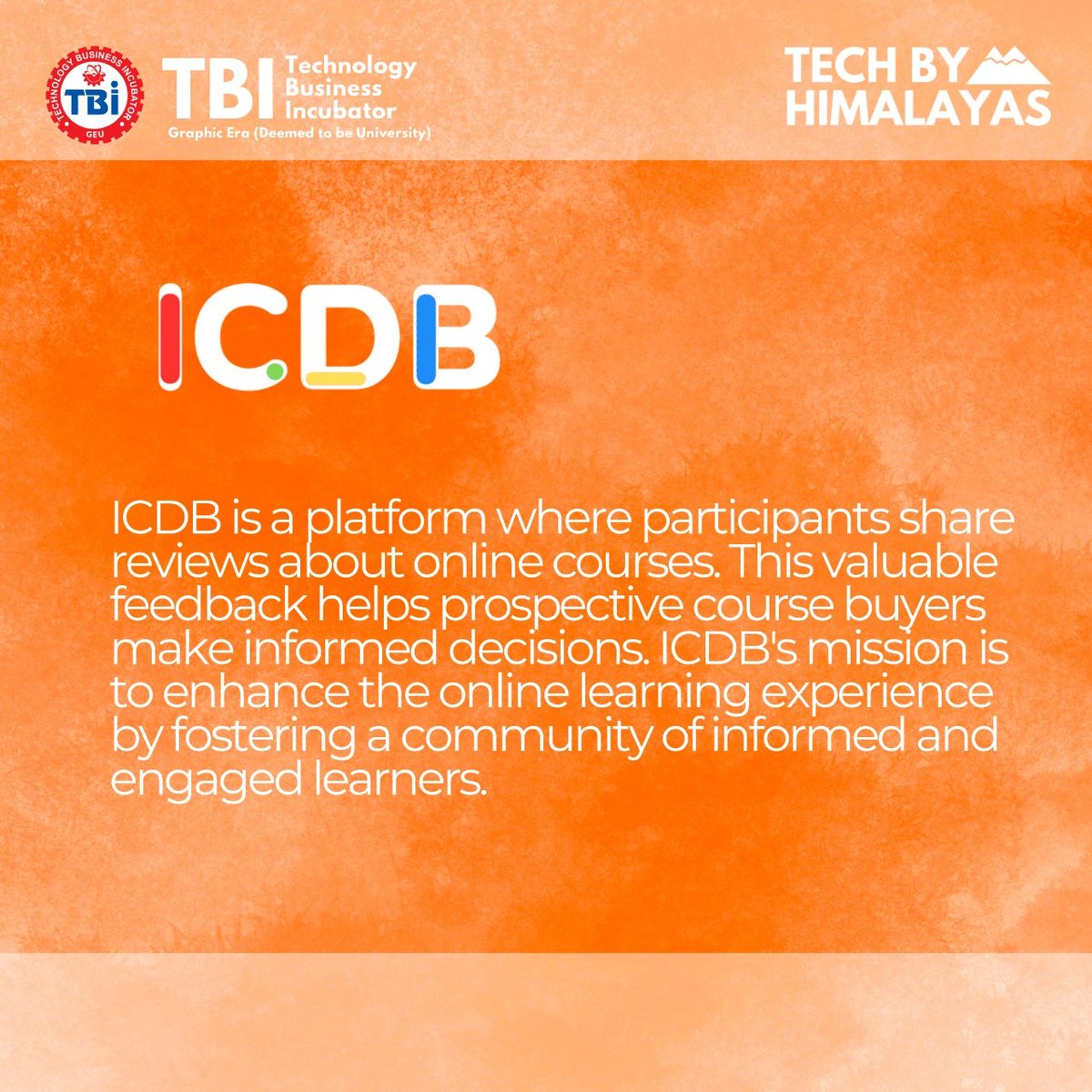 TECHNOLOGY BUSINESS INCUBATOR
TBi
GEU

TBI Technology Business Incubator
Graphic Era (Deemed to be University)

TECH BY HIMALAYAS

ICDB

ICDB is a platform where participants share reviews about online courses. This valuable feedback helps prospective course buyers make informed decisions. ICDB's mission is to enhance the online learning experience by fostering a community of informed and engaged learners.